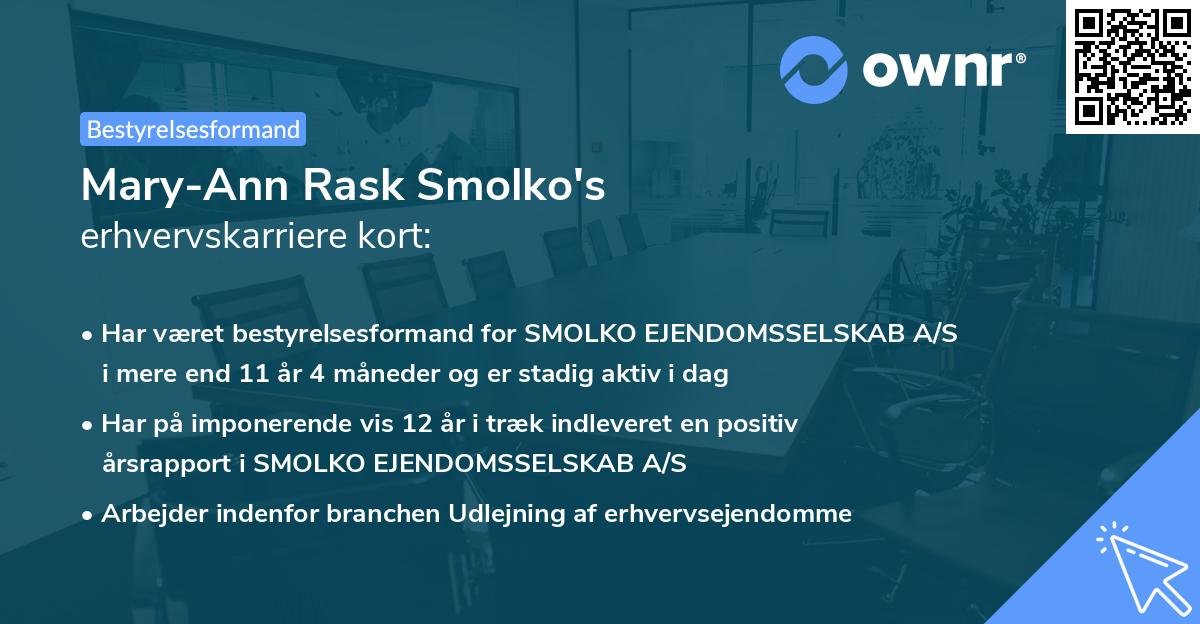 ownr®

Bestyrelsesformand

Mary-Ann Rask Smolko's
erhvervskarriere kort:

• Har været bestyrelsesformand for SMOLKO EJENDOMSSELSKAB A/S i mere end 11 år 4 måneder og er stadig aktiv i dag

• Har på imponerende vis 12 år i træk indleveret en positiv årsrapport i SMOLKO EJENDOMSSELSKAB A/S

• Arbejder indenfor branchen Udlejning af erhvervsejendomme